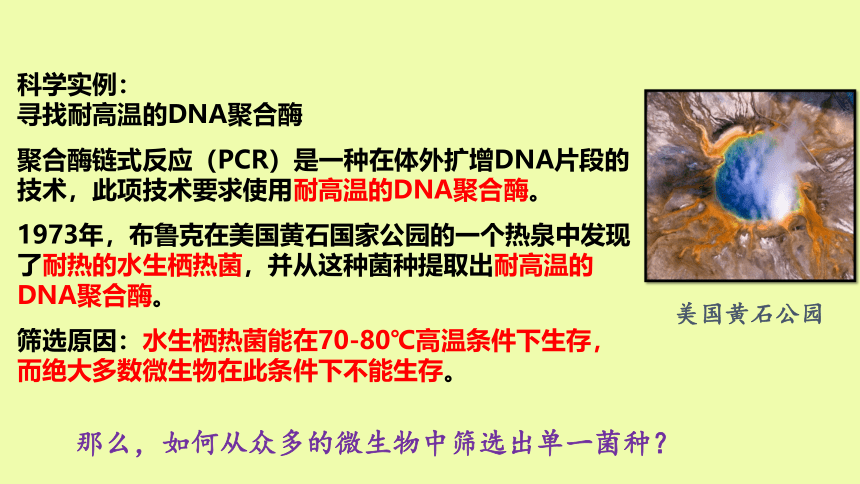 科学实例：
寻找耐高温的DNA聚合酶

聚合酶链式反应（PCR）是一种在体外扩增DNA片段的技术，此项技术要求使用耐高温的DNA聚合酶。

1973年，布鲁克在美国黄石国家公园的一个热泉中发现了耐热的水生栖热菌，并从这种菌种提取出耐高温的DNA聚合酶。

筛选原因：水生栖热菌能在70-80℃高温条件下生存，而绝大多数微生物在此条件下不能生存。

美国黄石公园

那么，如何从众多的微生物中筛选出单一菌种？